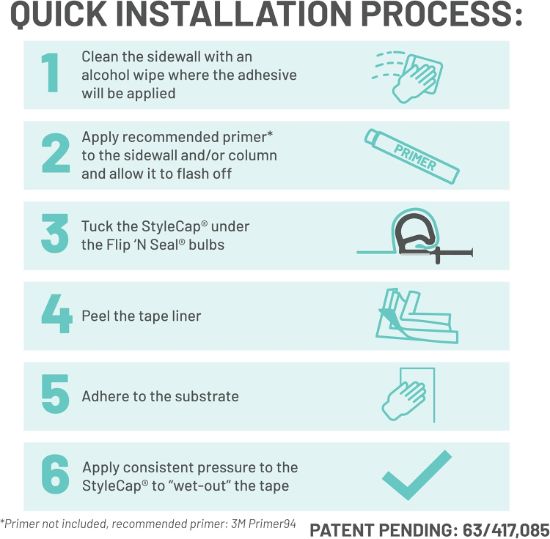 QUICK INSTALLATION PROCESS:

1 Clean the sidewall with an alcohol wipe where the adhesive will be applied

2 Apply recommended primer* to the sidewall and/or column and allow it to flash off

PRIMER

3 Tuck the StyleCap® under the Flip 'N Seal® bulbs

4 Peel the tape liner

5 Adhere to the substrate

6 Apply consistent pressure to the StyleCap® to "wet-out" the tape

*Primer not included, recommended primer: 3M Primer94

PATENT PENDING: 63/417,085